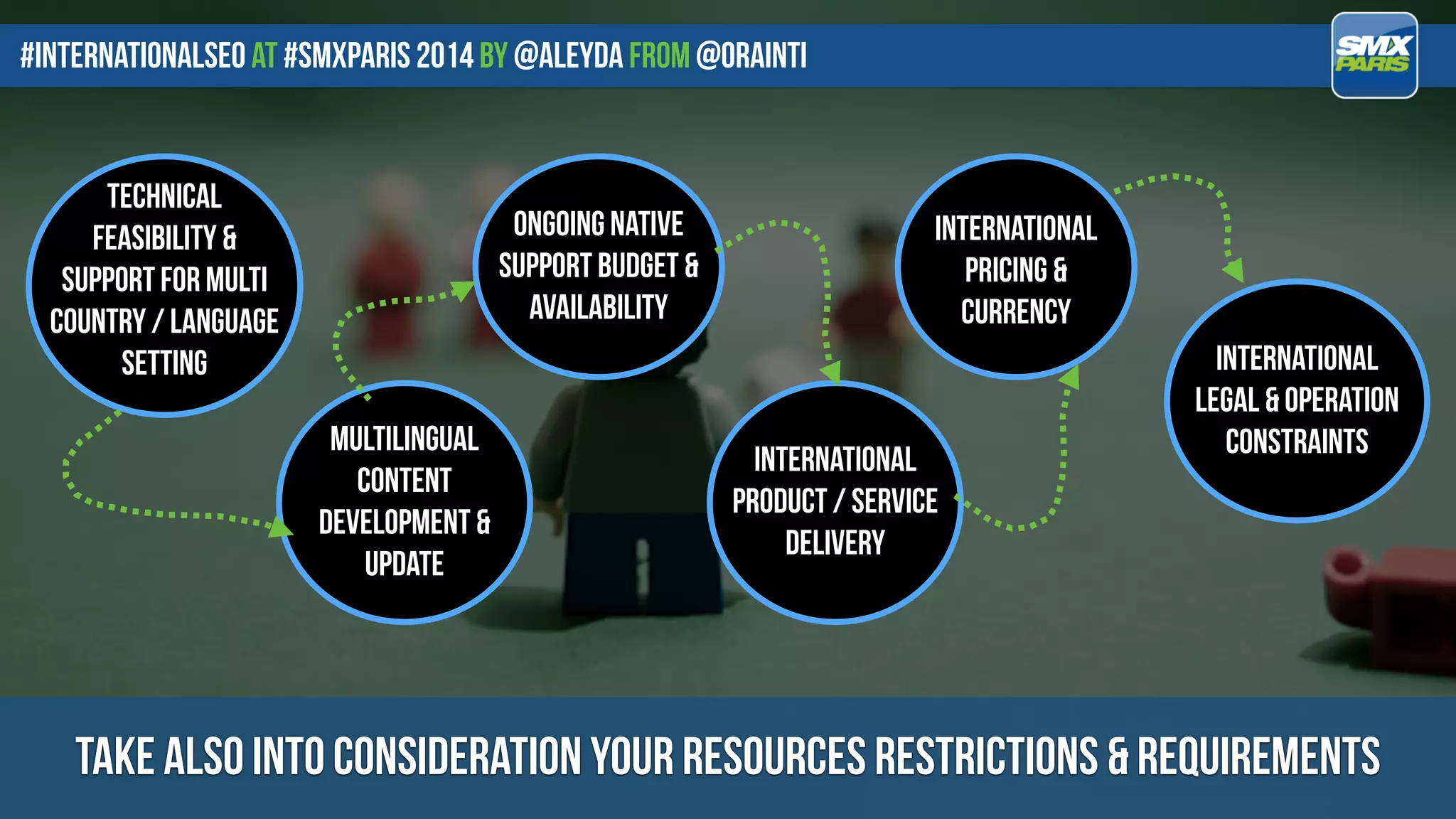 #INTERNATIONALSEO AT #SMXPARIS 2014 BY @ALEYDA FROM @ORAINTI

SMX PARIS

TECHNICAL FEASIBILITY & SUPPORT FOR MULTI COUNTRY / LANGUAGE SETTING

MULTILINGUAL CONTENT DEVELOPMENT & UPDATE

ONGOING NATIVE SUPPORT BUDGET & AVAILABILITY

INTERNATIONAL PRODUCT / SERVICE DELIVERY

INTERNATIONAL PRICING & CURRENCY

INTERNATIONAL LEGAL & OPERATION CONSTRAINTS

TAKE ALSO INTO CONSIDERATION YOUR RESOURCES RESTRICTIONS & REQUIREMENTS